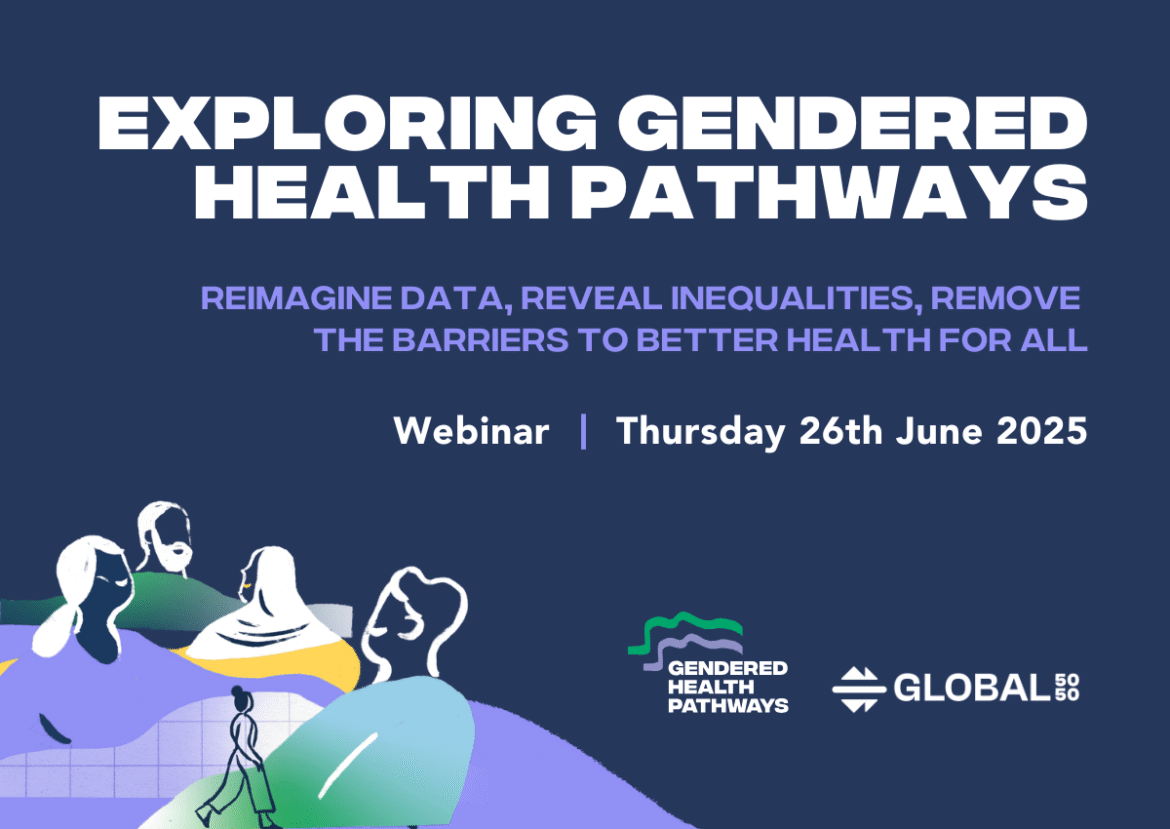 EXPLORING GENDERED HEALTH PATHWAYS

REIMAGINE DATA, REVEAL INEQUALITIES, REMOVE THE BARRIERS TO BETTER HEALTH FOR ALL

Webinar | Thursday 26th June 2025

GENDERED HEALTH PATHWAYS

GLOBAL 50 50